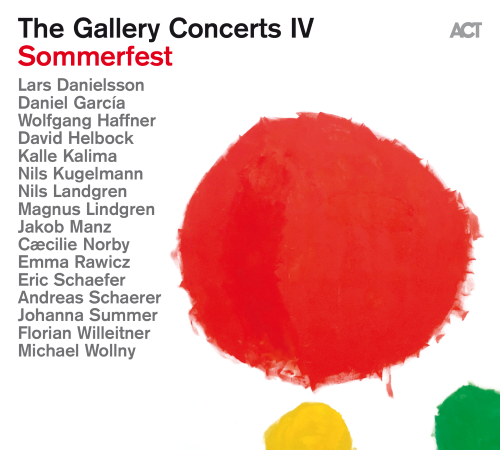 The Gallery Concerts IV
ACT
Sommerfest

Lars Danielsson
Daniel García
Wolfgang Haffner
David Helbock
Kalle Kalima
Nils Kugelmann
Nils Landgren
Magnus Lindgren
Jakob Manz
Cæcilie Norby
Emma Rawicz
Eric Schaefer
Andreas Schaerer
Johanna Summer
Florian Willeitner
Michael Wollny